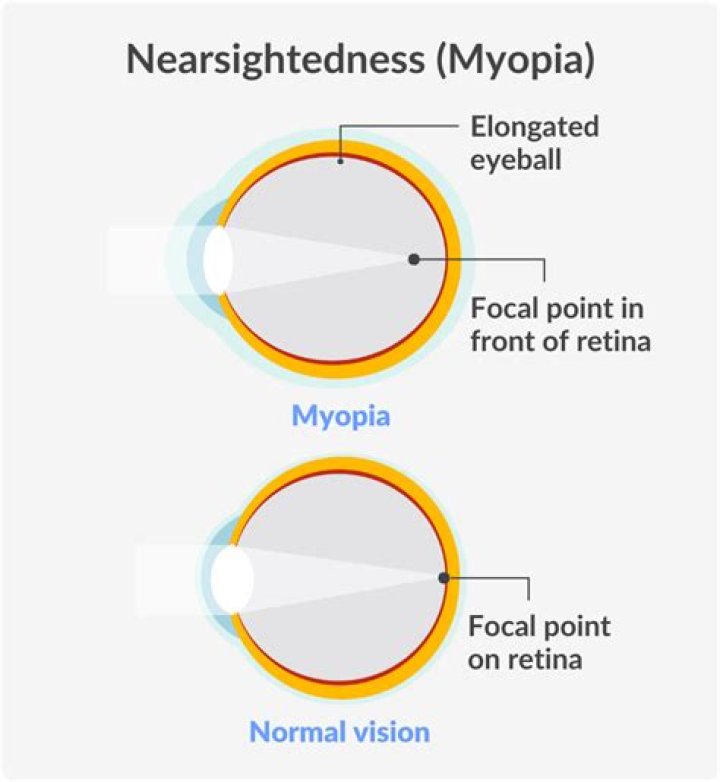 Nearsightedness (Myopia)

Elongated eyeball

Focal point in front of retina

Myopia

Focal point on retina

Normal vision